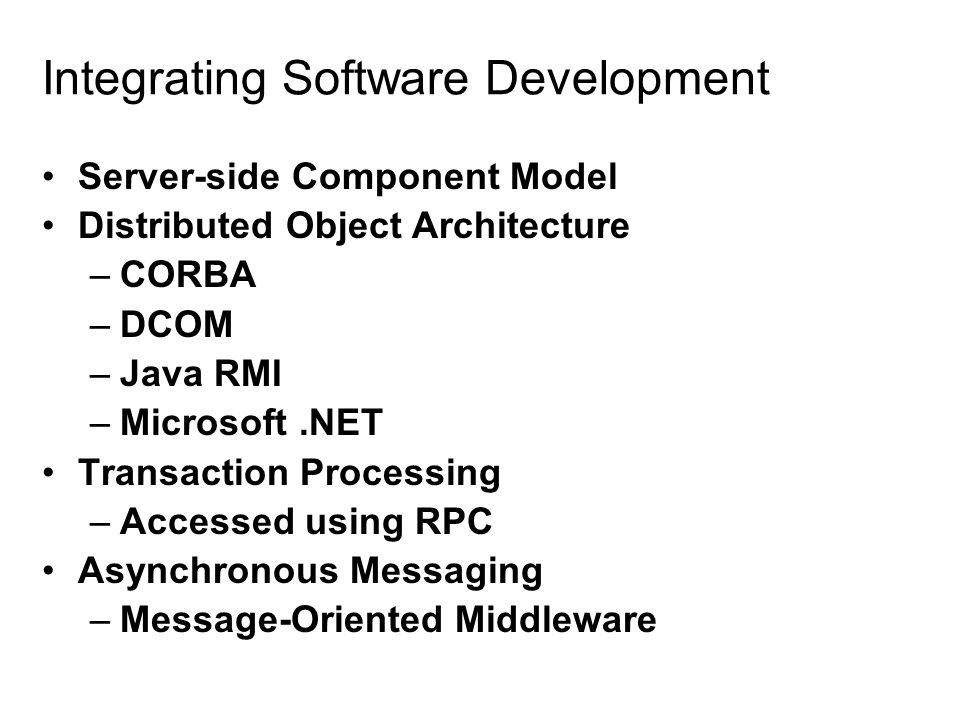 Integrating Software Development

• Server-side Component Model
• Distributed Object Architecture
  – CORBA
  – DCOM
  – Java RMI
  – Microsoft .NET
• Transaction Processing
  – Accessed using RPC
• Asynchronous Messaging
  – Message-Oriented Middleware